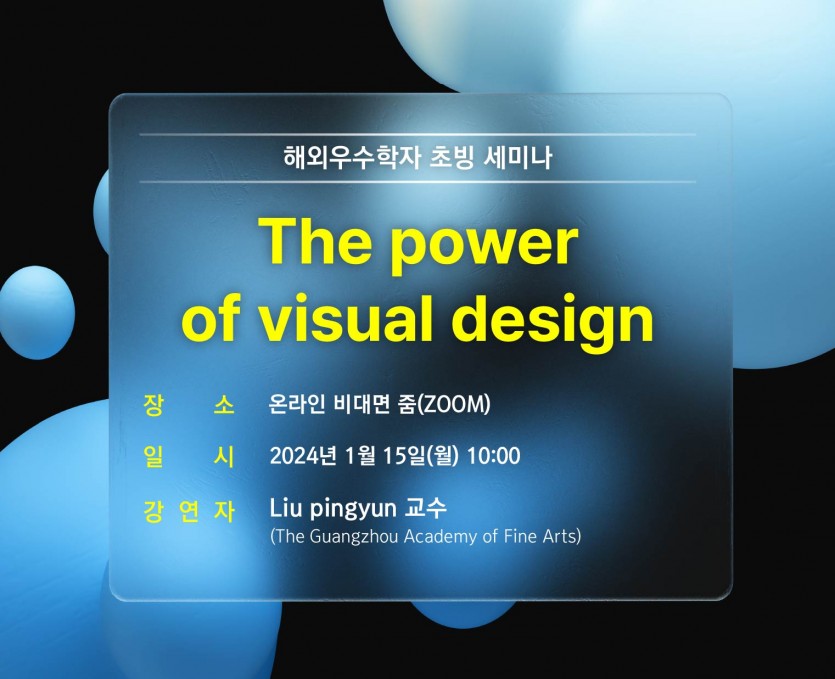 해외우수학자 초빙 세미나

The power of visual design

장 소 온라인 비대면 줌(ZOOM)

일 시 2024년 1월 15일(월) 10:00

강 연 자 Liu pingyun 교수
(The Guangzhou Academy of Fine Arts)